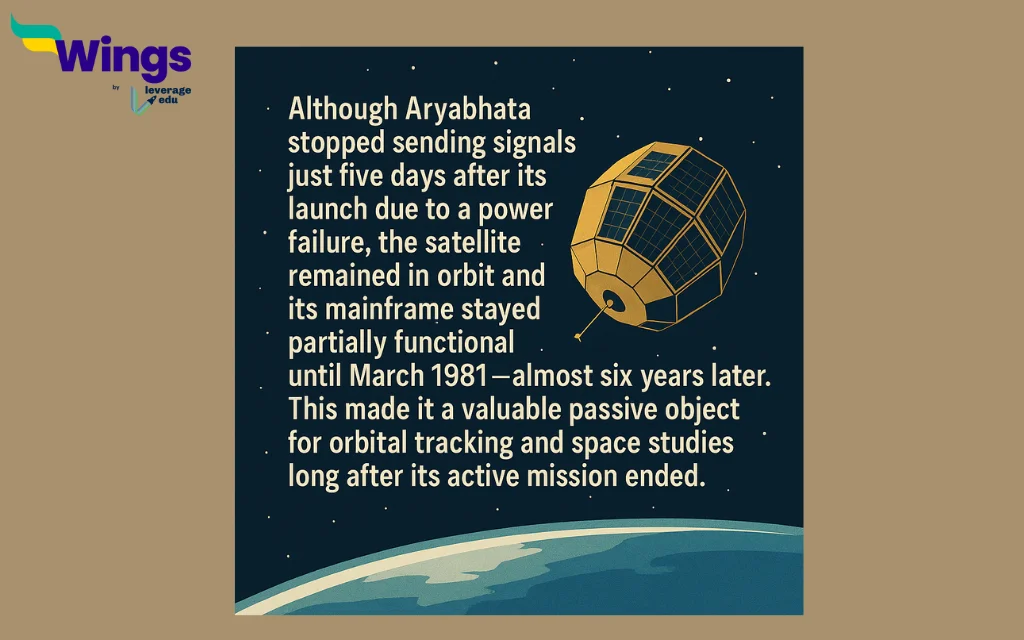 Wings
by leverage edu

Although Aryabhata stopped sending signals just five days after its launch due to a power failure, the satellite remained in orbit and its mainframe stayed partially functional until March 1981—almost six years later. This made it a valuable passive object for orbital tracking and space studies long after its active mission ended.